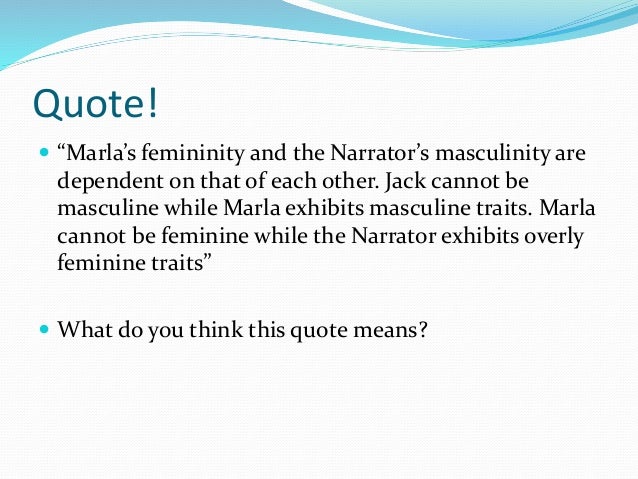 Quote!

“Marla’s femininity and the Narrator’s masculinity are dependent on that of each other. Jack cannot be masculine while Marla exhibits masculine traits. Marla cannot be feminine while the Narrator exhibits overly feminine traits”

What do you think this quote means?